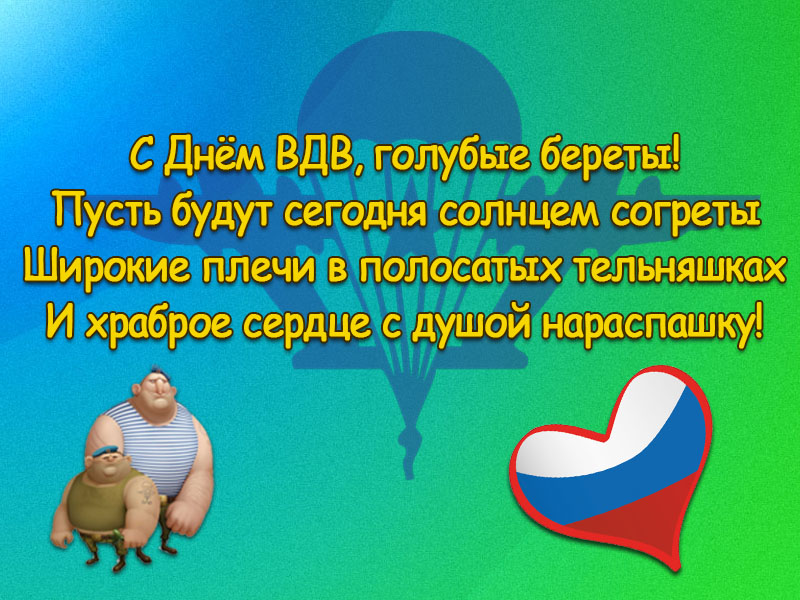 С Днём ВДВ, голубые береты!
Пусть будут сегодня солнцем согреты
Широкие плечи в полосатых тельняшках
И храброе сердце с душой нараспашку!